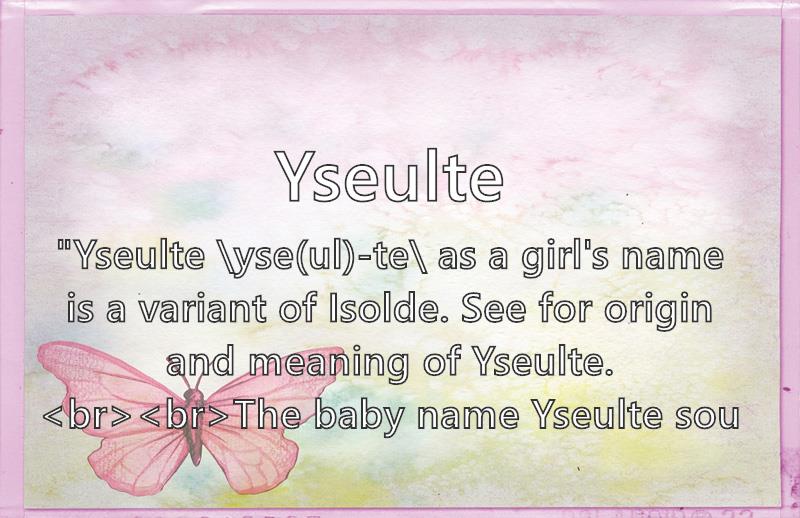 Yseulte

"Yseulte \yse(ul)-te\ as a girl's name is a variant of Isolde. See for origin and meaning of Yseulte. <br><br>The baby name Yseulte sou